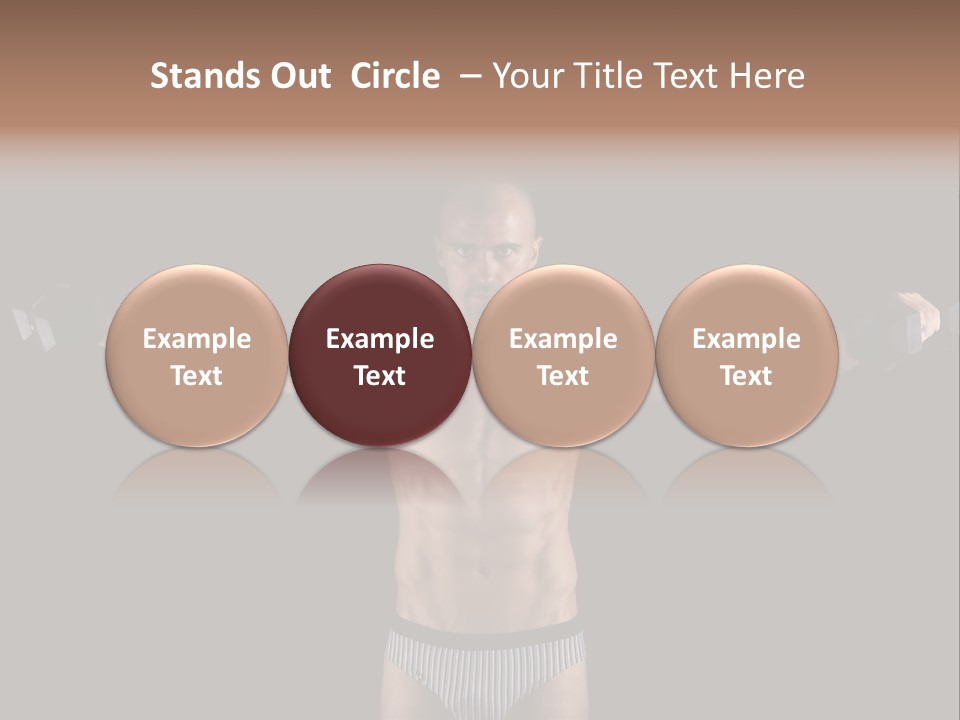 Stands Out Circle – Your Title Text Here

Example Text

Example Text

Example Text

Example Text